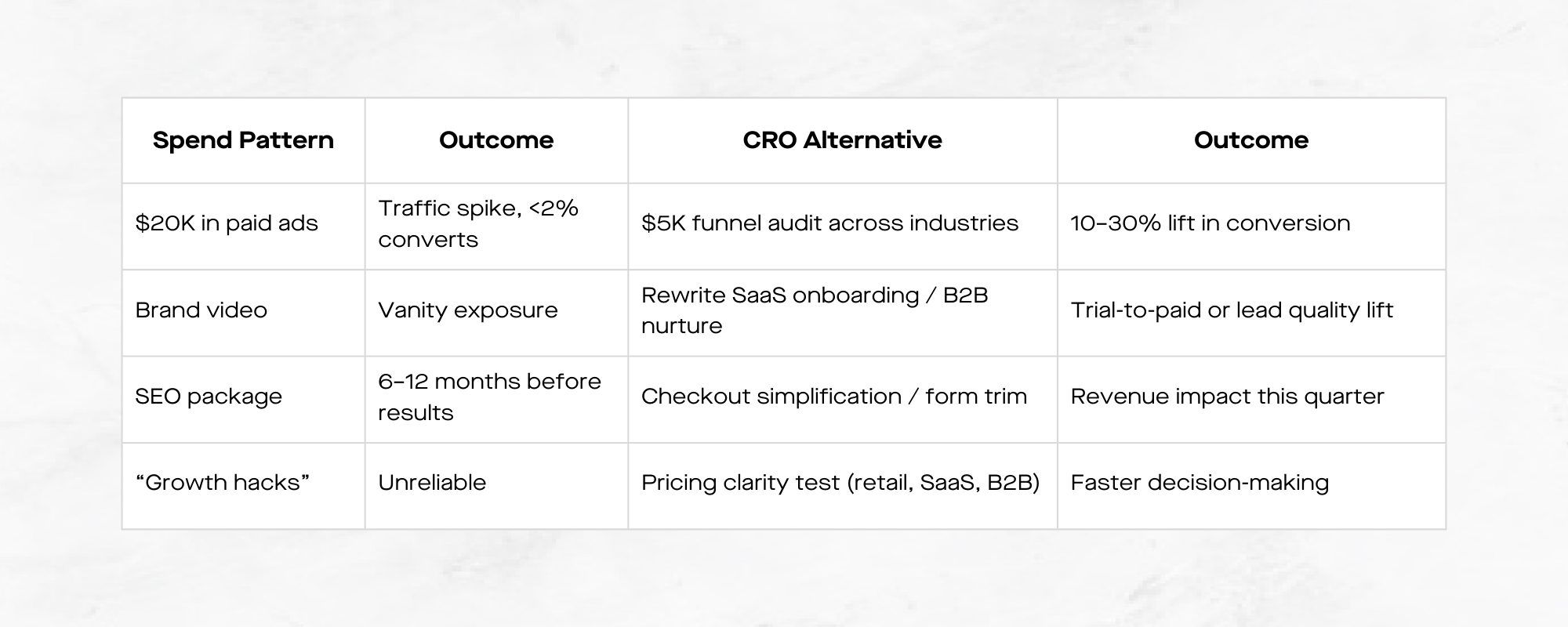 | Spend Pattern | Outcome | CRO Alternative | Outcome |
|---|---|---|---|
| \$20K in paid ads | Traffic spike, <2% converts | \$5K funnel audit across industries | 10–30% lift in conversion |
| Brand video | Vanity exposure | Rewrite SaaS onboarding / B2B nurture | Trial-to-paid or lead quality lift |
| SEO package | 6–12 months before results | Checkout simplification / form trim | Revenue impact this quarter |
| “Growth hacks” | Unreliable | Pricing clarity test (retail, SaaS, B2B) | Faster decision-making |